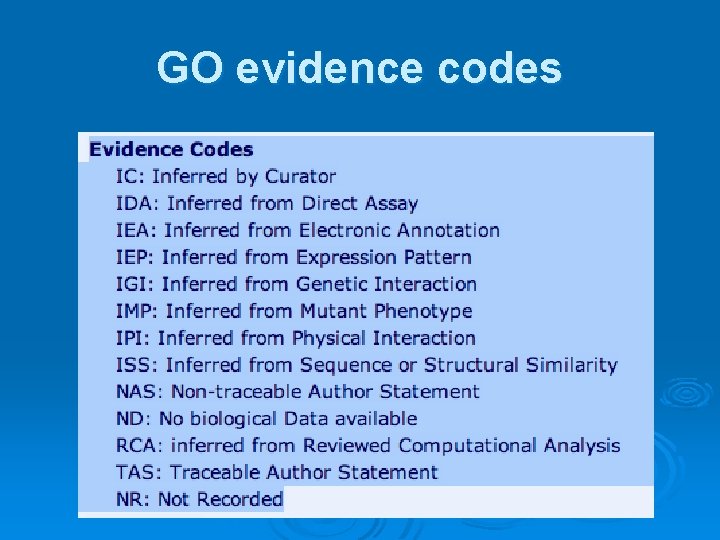 GO evidence codes

Evidence Codes

IC: Inferred by Curator
IDA: Inferred from Direct Assay
IEA: Inferred from Electronic Annotation
IEP: Inferred from Expression Pattern
IGI: Inferred from Genetic Interaction
IMP: Inferred from Mutant Phenotype
IPI: Inferred from Physical Interaction
ISS: Inferred from Sequence or Structural Similarity
NAS: Non-traceable Author Statement
ND: No biological Data available
RCA: inferred from Reviewed Computational Analysis
TAS: Traceable Author Statement
NR: Not Recorded